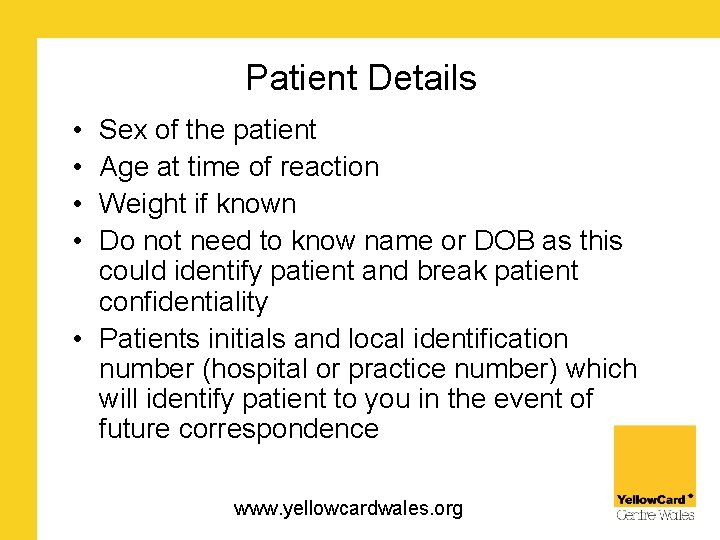 Patient Details

• Sex of the patient
• Age at time of reaction
• Weight if known
• Do not need to know name or DOB as this could identify patient and break patient confidentiality
• Patients initials and local identification number (hospital or practice number) which will identify patient to you in the event of future correspondence

www.yellowcardwales.org

YellowCard
Centre Wales